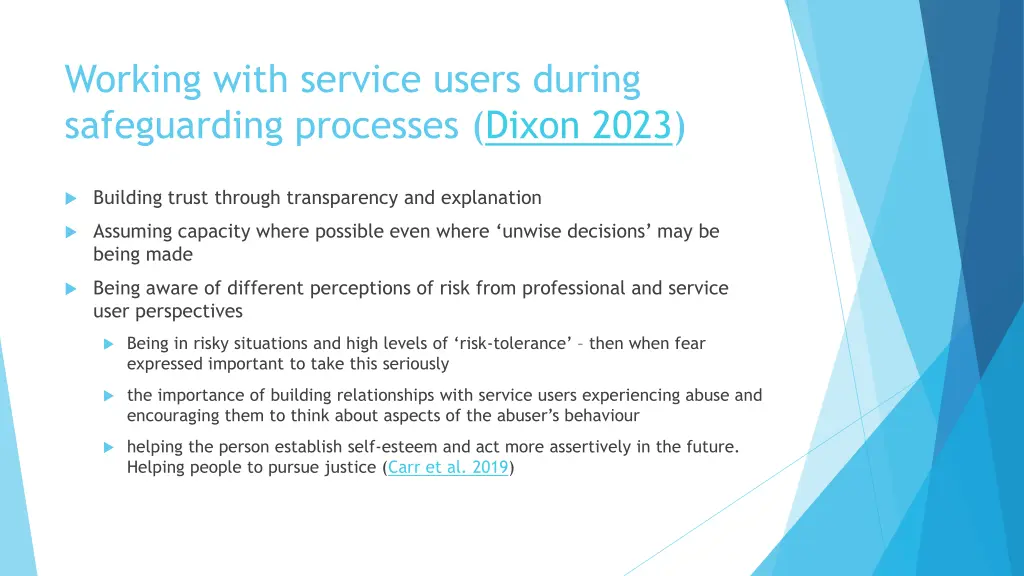 Working with service users during safeguarding processes (Dixon 2023)

Building trust through transparency and explanation

Assuming capacity where possible even where ‘unwise decisions’ may be being made

Being aware of different perceptions of risk from professional and service user perspectives

Being in risky situations and high levels of ‘risk-tolerance’ – then when fear expressed important to take this seriously

the importance of building relationships with service users experiencing abuse and encouraging them to think about aspects of the abuser’s behaviour

helping the person establish self-esteem and act more assertively in the future. Helping people to pursue justice (Carr et al. 2019)